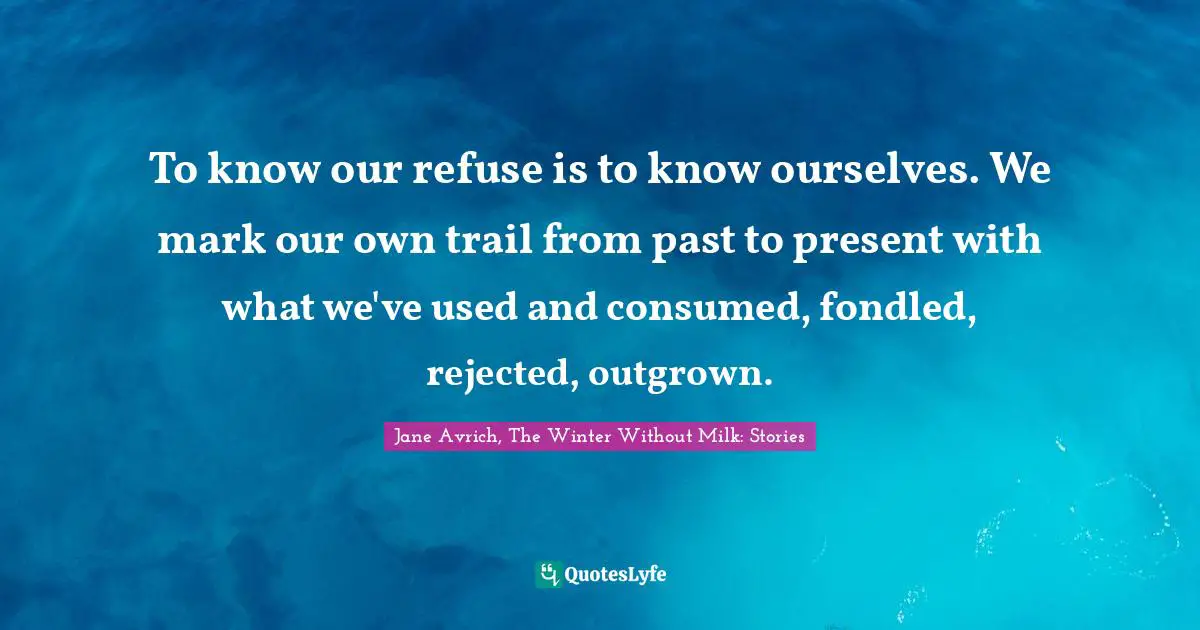 To know our refuse is to know ourselves. We mark our own trail from past to present with what we've used and consumed, fondled, rejected, outgrown.

Jane Avrich, The Winter Without Milk: Stories

QuotesLyfe